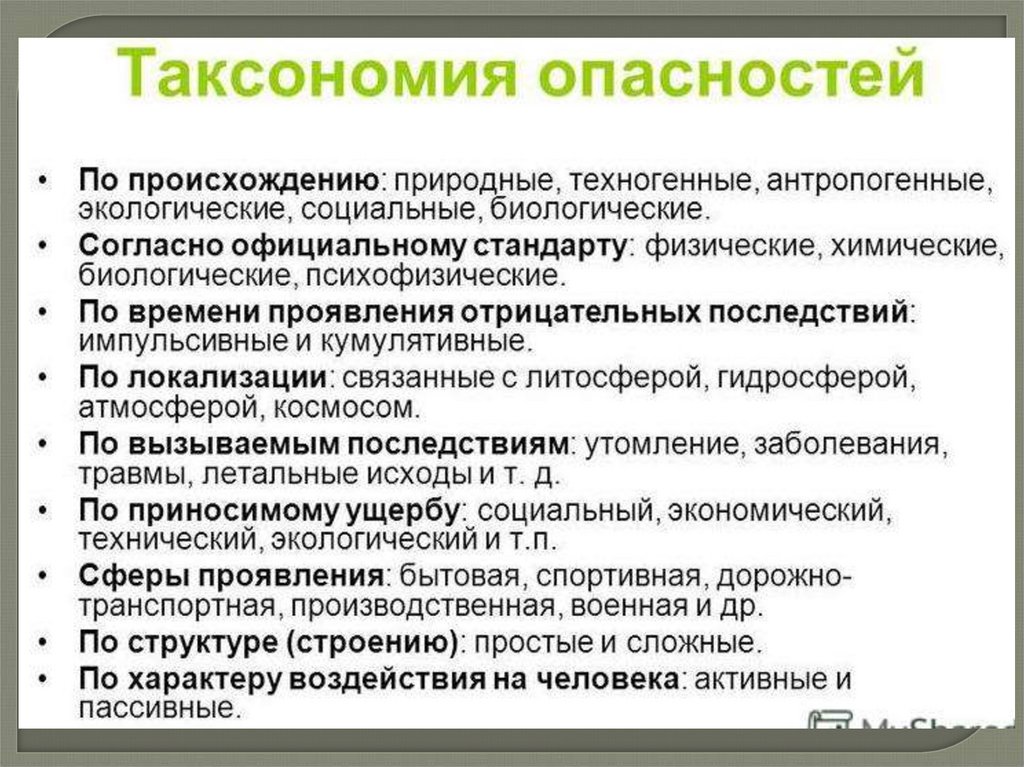 Таксономия опасностей

• По происхождению: природные, техногенные, антропогенные, экологические, социальные, биологические.
• Согласно официальному стандарту: физические, химические, биологические, психофизические.
• По времени проявления отрицательных последствий: импульсивные и кумулятивные.
• По локализации: связанные с литосферой, гидросферой, атмосферой, космосом.
• По вызываемым последствиям: утомление, заболевания, травмы, летальные исходы и т. д.
• По приносимому ущербу: социальный, экономический, технический, экологический и т.п.
• Сферы проявления: бытовая, спортивная, дорожно-транспортная, производственная, военная и др.
• По структуре (строению): простые и сложные.
• По характеру воздействия на человека: активные и пассивные.

MyShared